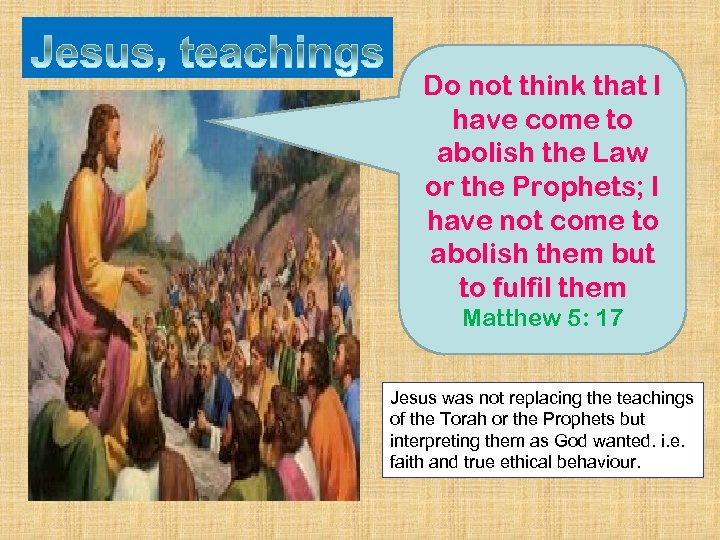 Jesus, teachings

Do not think that I have come to abolish the Law or the Prophets; I have not come to abolish them but to fulfil them
Matthew 5: 17

Jesus was not replacing the teachings of the Torah or the Prophets but interpreting them as God wanted. i.e. faith and true ethical behaviour.